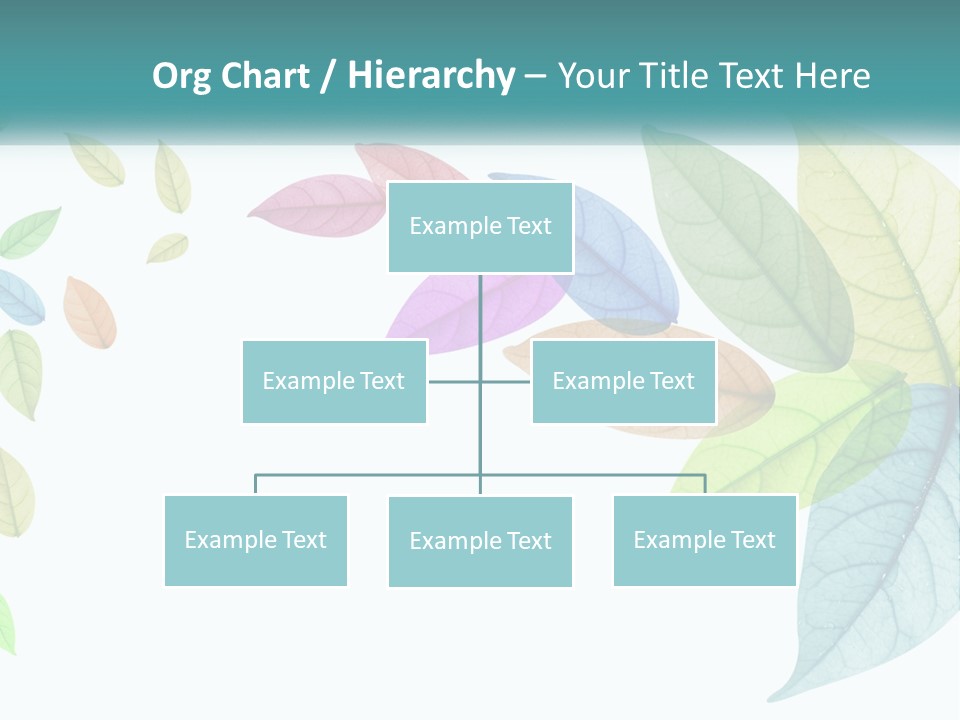 Org Chart / Hierarchy – Your Title Text Here

Example Text

Example Text

Example Text

Example Text

Example Text

Example Text